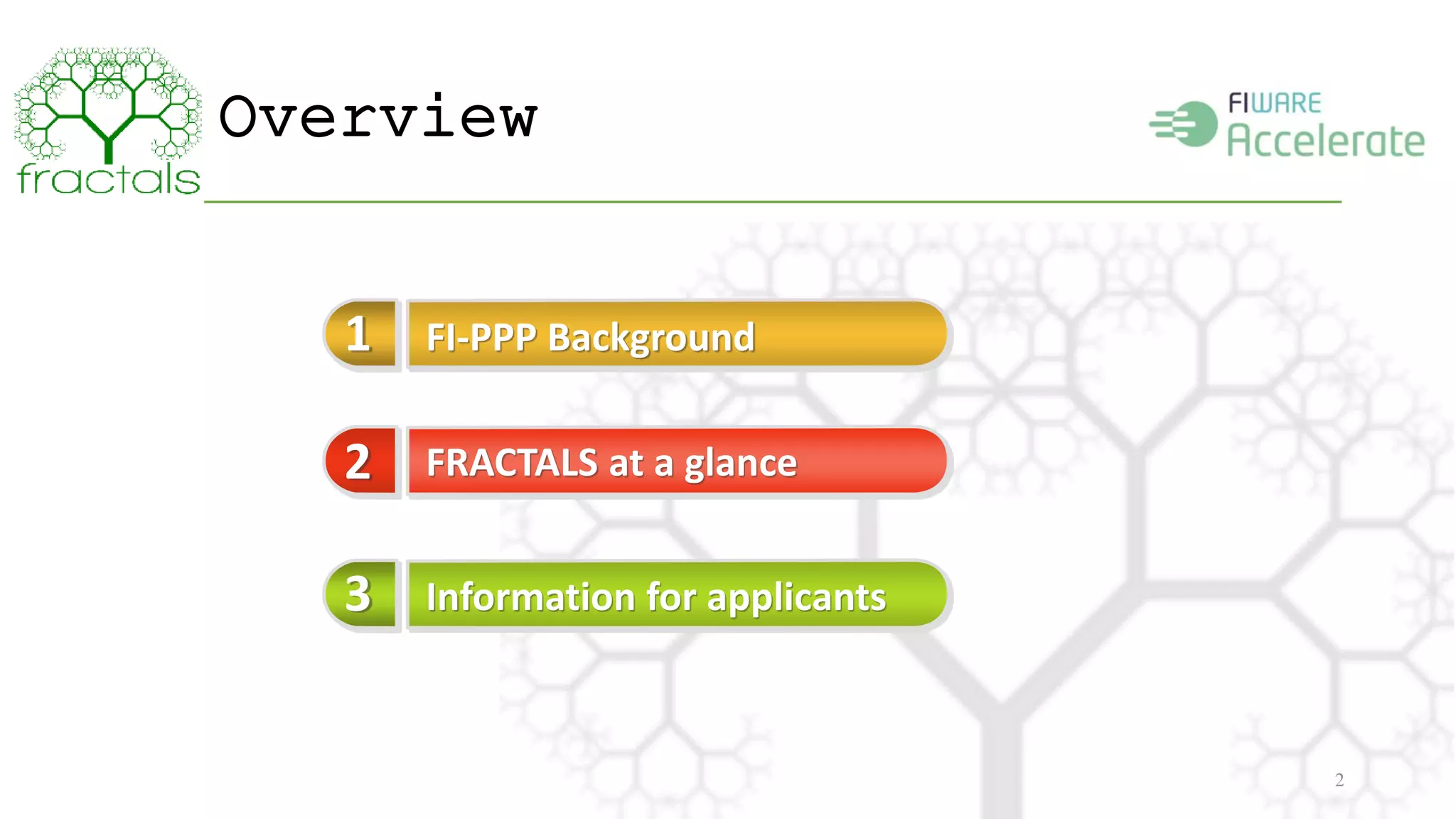 fractals

Overview

FIWARE Accelerate

1 FI-PPP Background

2 FRACTALS at a glance

3 Information for applicants

2